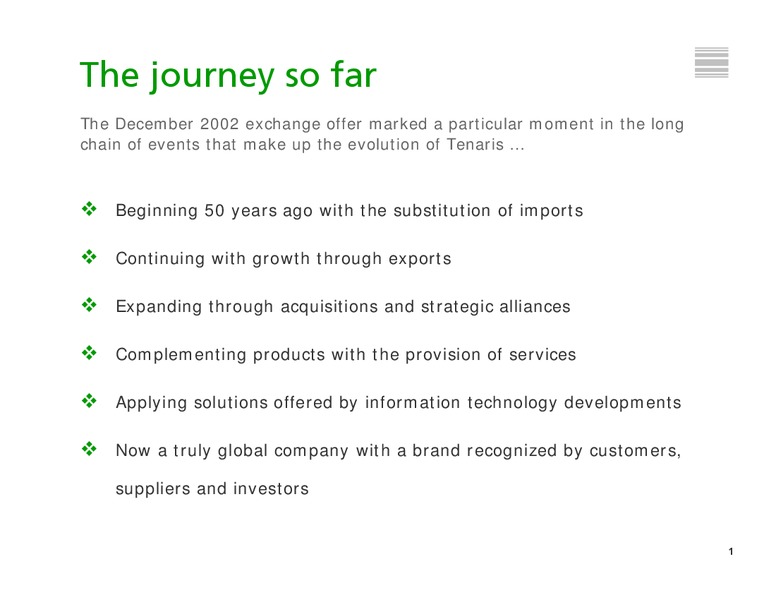 The journey so far

The December 2002 exchange offer marked a particular moment in the long chain of events that make up the evolution of Tenaris ...

❖ Beginning 50 years ago with the substitution of imports

❖ Continuing with growth through exports

❖ Expanding through acquisitions and strategic alliances

❖ Complementing products with the provision of services

❖ Applying solutions offered by information technology developments

❖ Now a truly global company with a brand recognized by customers, suppliers and investors

1